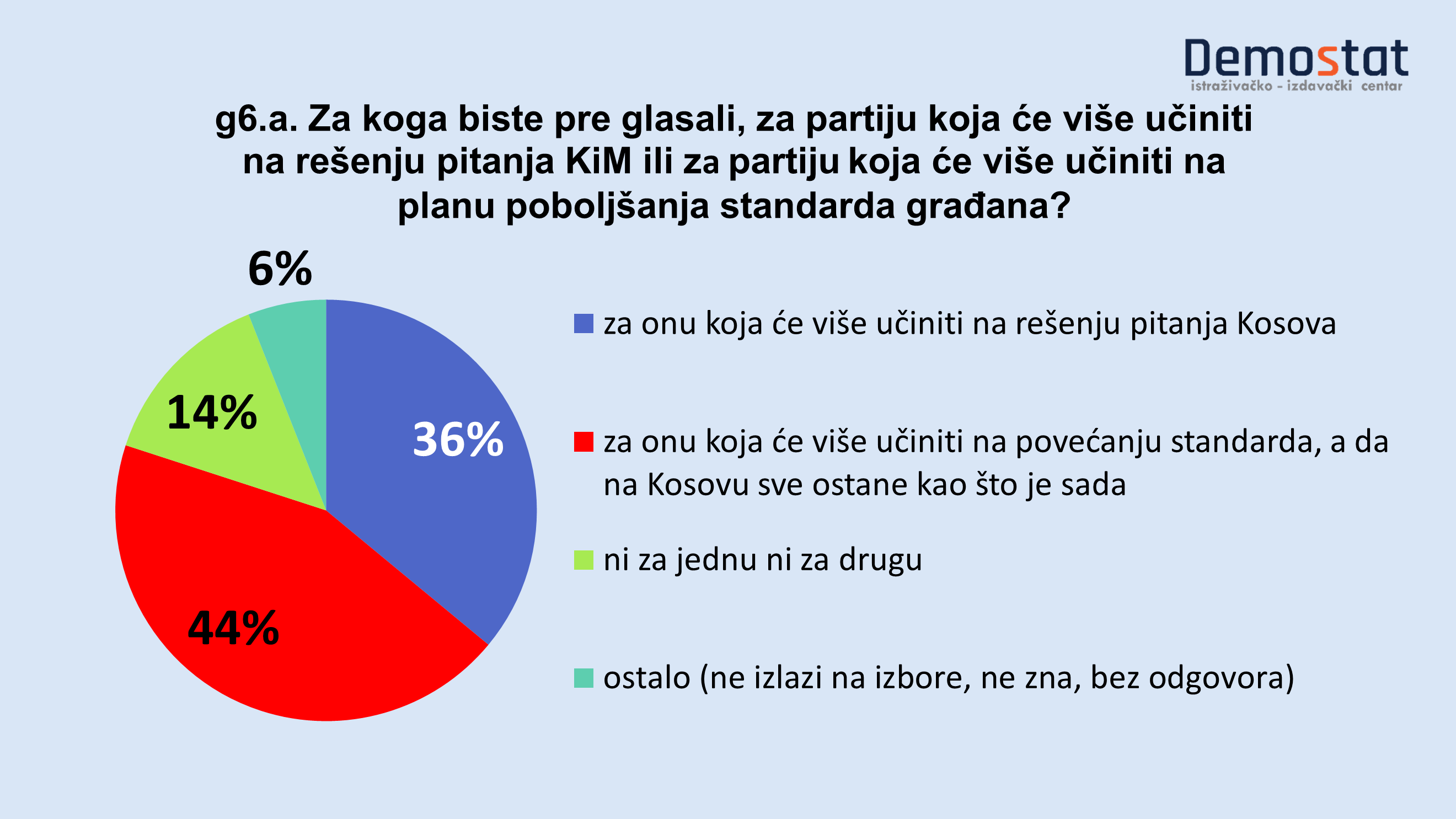 Demostat
istraživačko - izdavački centar

g6.a. Za koga biste pre glasali, za partiju koja će više učiniti na rešenju pitanja KiM ili za partiju koja će više učiniti na planu poboljšanja standarda građana?

6%
14%
36%
44%

za onu koja će više učiniti na rešenju pitanja Kosova

za onu koja će više učiniti na povećanju standarda, a da na Kosovu sve ostane kao što je sada

ni za jednu ni za drugu

ostalo (ne izlazi na izbore, ne zna, bez odgovora)